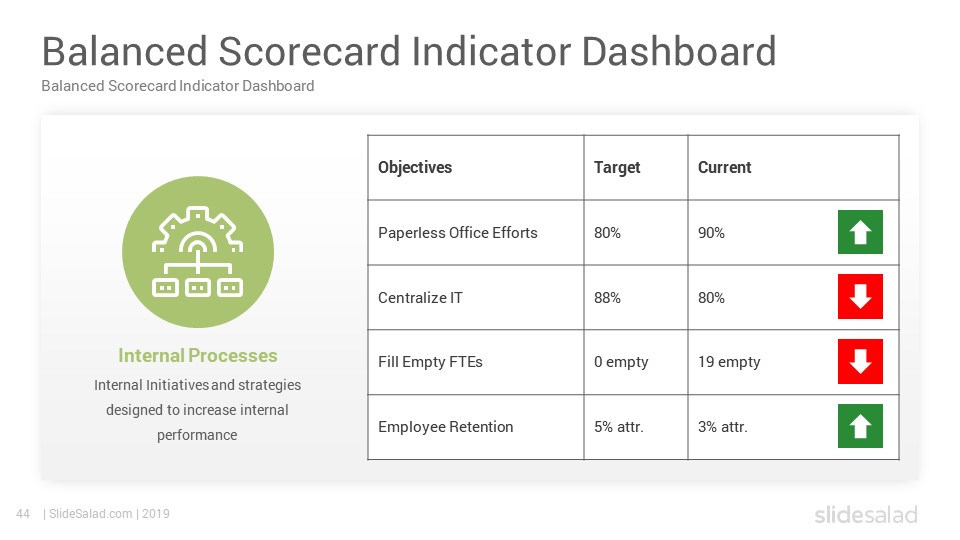 Balanced Scorecard Indicator Dashboard
Balanced Scorecard Indicator Dashboard

Internal Processes
Internal Initiatives and strategies designed to increase internal performance

| Objectives | Target | Current |
|---|---|---|
| Paperless Office Efforts | 80% | 90% |
| Centralize IT | 88% | 80% |
| Fill Empty FTEs | 0 empty | 19 empty |
| Employee Retention | 5% attr. | 3% attr. |

44 | SlideSalad.com | 2019

slidesalad